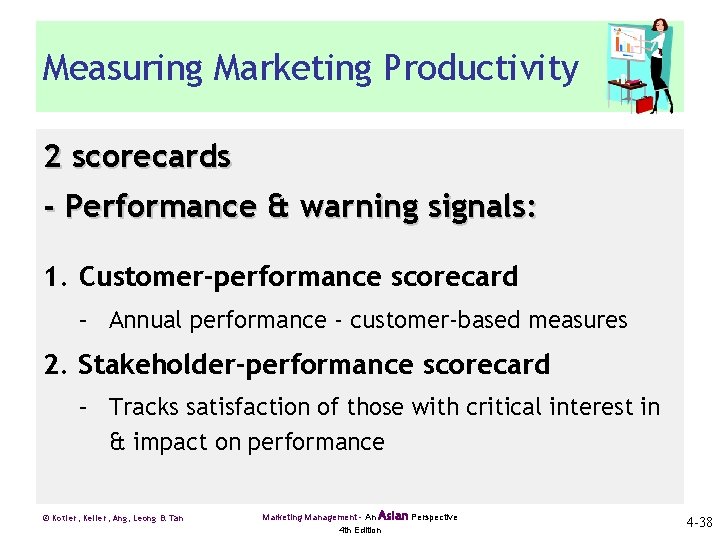 Measuring Marketing Productivity

2 scorecards
- Performance & warning signals:

1. Customer-performance scorecard
   - Annual performance - customer-based measures

2. Stakeholder-performance scorecard
   - Tracks satisfaction of those with critical interest in & impact on performance

© Kotler, Keller, Ang, Leong & Tan

Marketing Management - An Asian Perspective
4th Edition

4-38